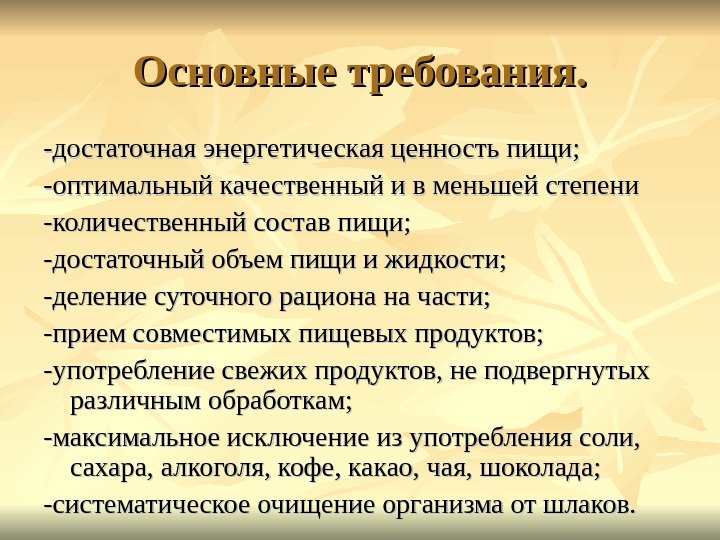 Основные требования.

-достаточная энергетическая ценность пищи;
-оптимальный качественный и в меньшей степени
-количественный состав пищи;
-достаточный объем пищи и жидкости;
-деление суточного рациона на части;
-прием совместимых пищевых продуктов;
-употребление свежих продуктов, не подвергнутых различным обработкам;
-максимальное исключение из употребления соли, сахара, алкоголя, кофе, какао, чая, шоколада;
-систематическое очищение организма от шлаков.